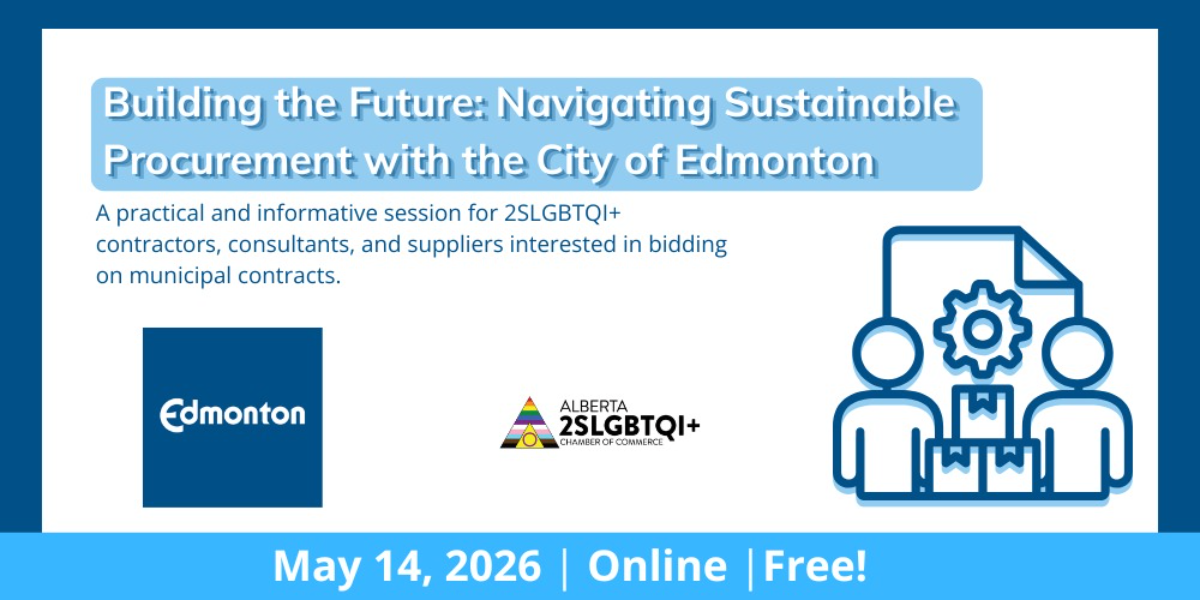 Building the Future: Navigating Sustainable Procurement with the City of Edmonton

A practical and informative session for 2SLGBTQI+ contractors, consultants, and suppliers interested in bidding on municipal contracts.

Edmonton

ALBERTA
2SLGBTQI+
CHAMBER OF COMMERCE

May 14, 2026 | Online |Free!